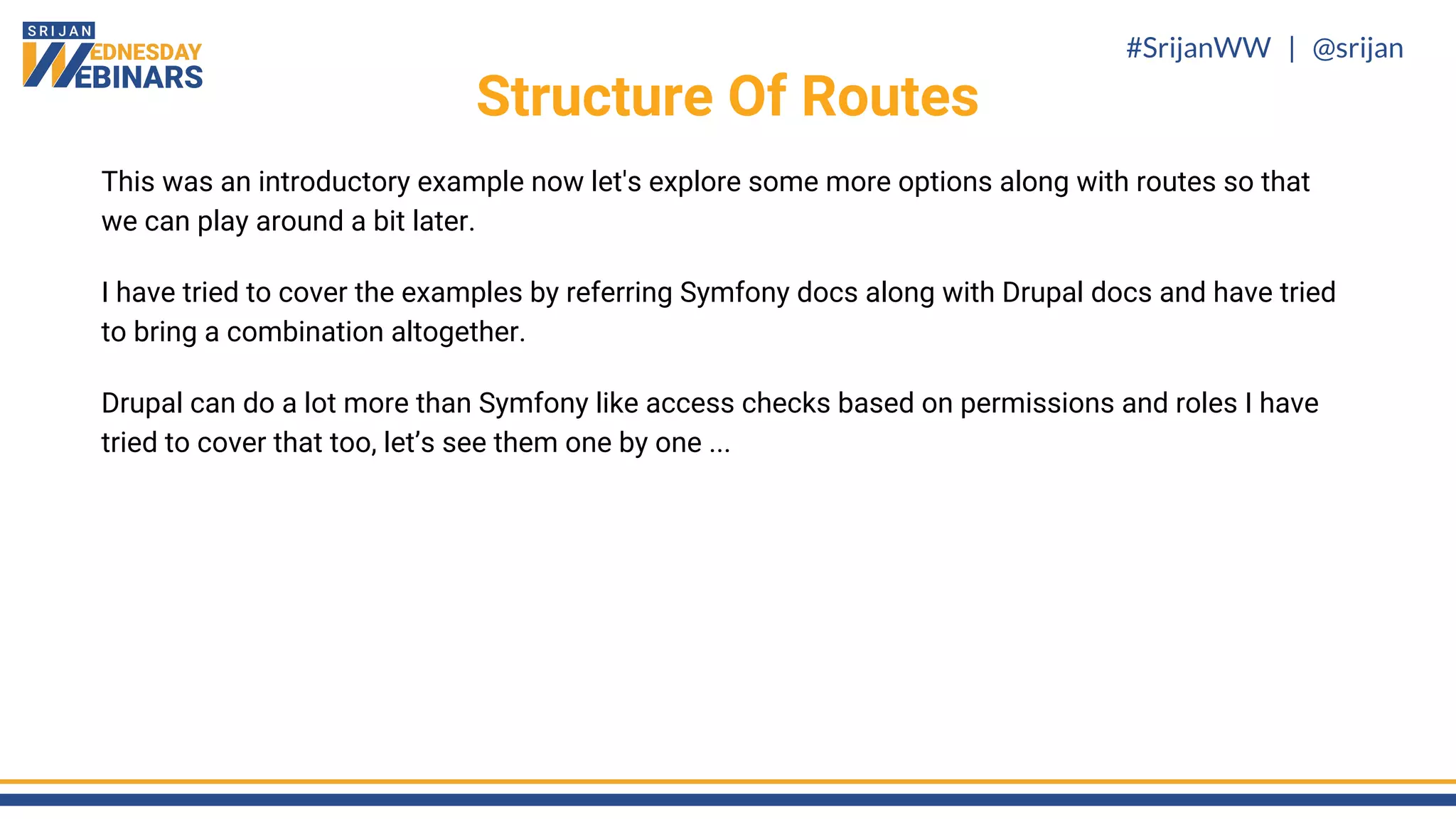 SRIJAN WEDNESDAY WEBINARS

#SrijanWW | @srijan

Structure Of Routes

This was an introductory example now let's explore some more options along with routes so that we can play around a bit later.

I have tried to cover the examples by referring Symfony docs along with Drupal docs and have tried to bring a combination altogether.

Drupal can do a lot more than Symfony like access checks based on permissions and roles I have tried to cover that too, let’s see them one by one ...